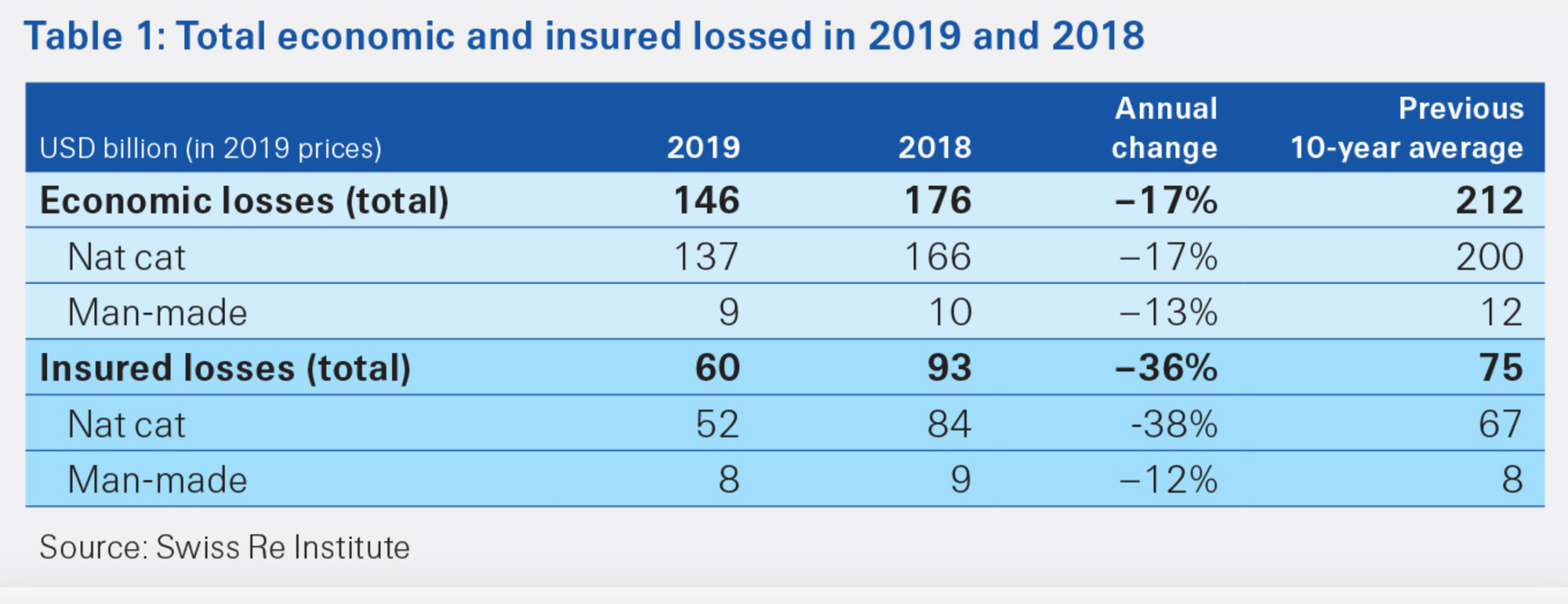 Table 1: Total economic and insured lossed in 2019 and 2018

| USD billion (in 2019 prices) | 2019 | 2018 | Annual change | Previous 10-year average |
|---|---|---|---|---|
| Economic losses (total) | 146 | 176 | –17% | 212 |
| Nat cat | 137 | 166 | –17% | 200 |
| Man-made | 9 | 10 | –13% | 12 |
| Insured losses (total) | 60 | 93 | –36% | 75 |
| Nat cat | 52 | 84 | -38% | 67 |
| Man-made | 8 | 9 | –12% | 8 |

Source: Swiss Re Institute